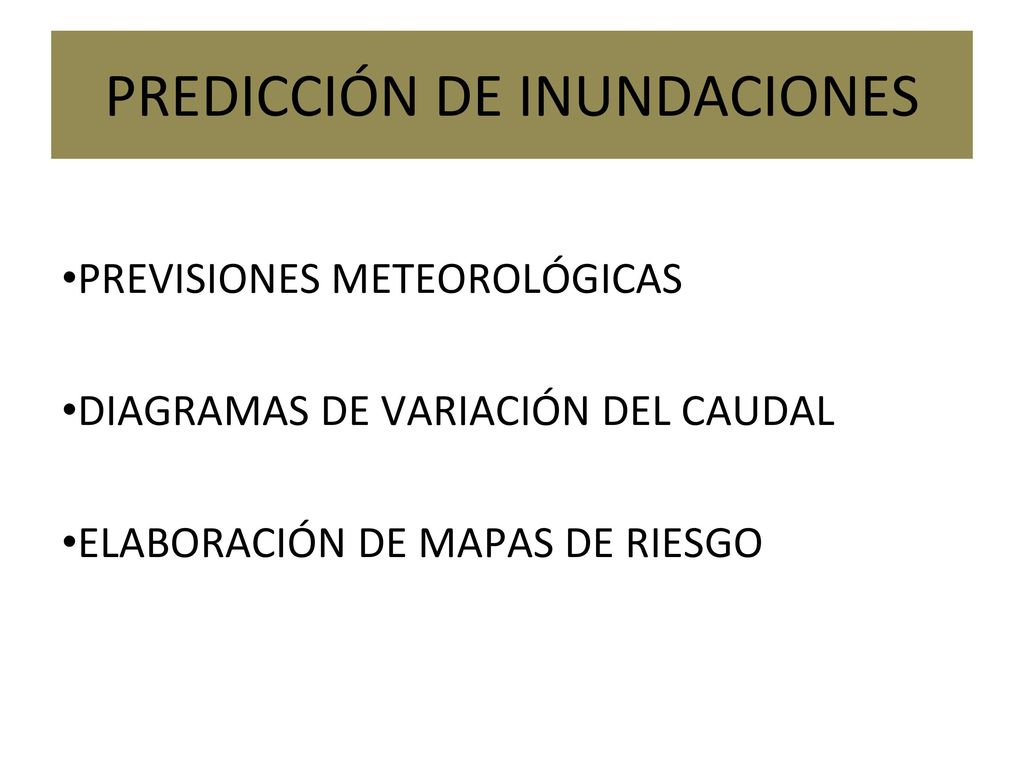 PREDICCIÓN DE INUNDACIONES

•PREVISIONES METEOROLÓGICAS

•DIAGRAMAS DE VARIACIÓN DEL CAUDAL

•ELABORACIÓN DE MAPAS DE RIESGO